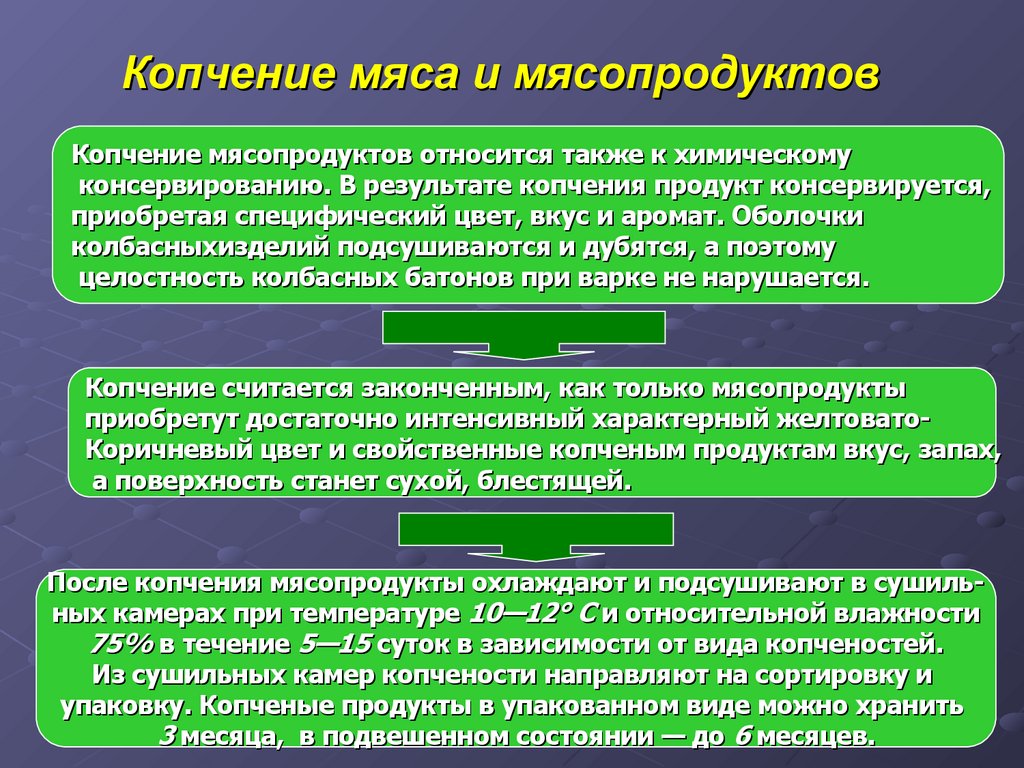 Копчение мяса и мясопродуктов

Копчение мясопродуктов относится также к химическому консервированию. В результате копчения продукт консервируется, приобретая специфический цвет, вкус и аромат. Оболочки колбасныхизделий подсушиваются и дубятся, а поэтому целостность колбасных батонов при варке не нарушается.

Копчение считается законченным, как только мясопродукты приобретут достаточно интенсивный характерный желтовато-Коричневый цвет и свойственные копченым продуктам вкус, запах, а поверхность станет сухой, блестящей.

После копчения мясопродукты охлаждают и подсушивают в сушильных камерах при температуре 10—12° С и относительной влажности 75% в течение 5—15 суток в зависимости от вида копченостей.
Из сушильных камер копчености направляют на сортировку и упаковку. Копченые продукты в упакованном виде можно хранить 3 месяца, в подвешенном состоянии — до 6 месяцев.